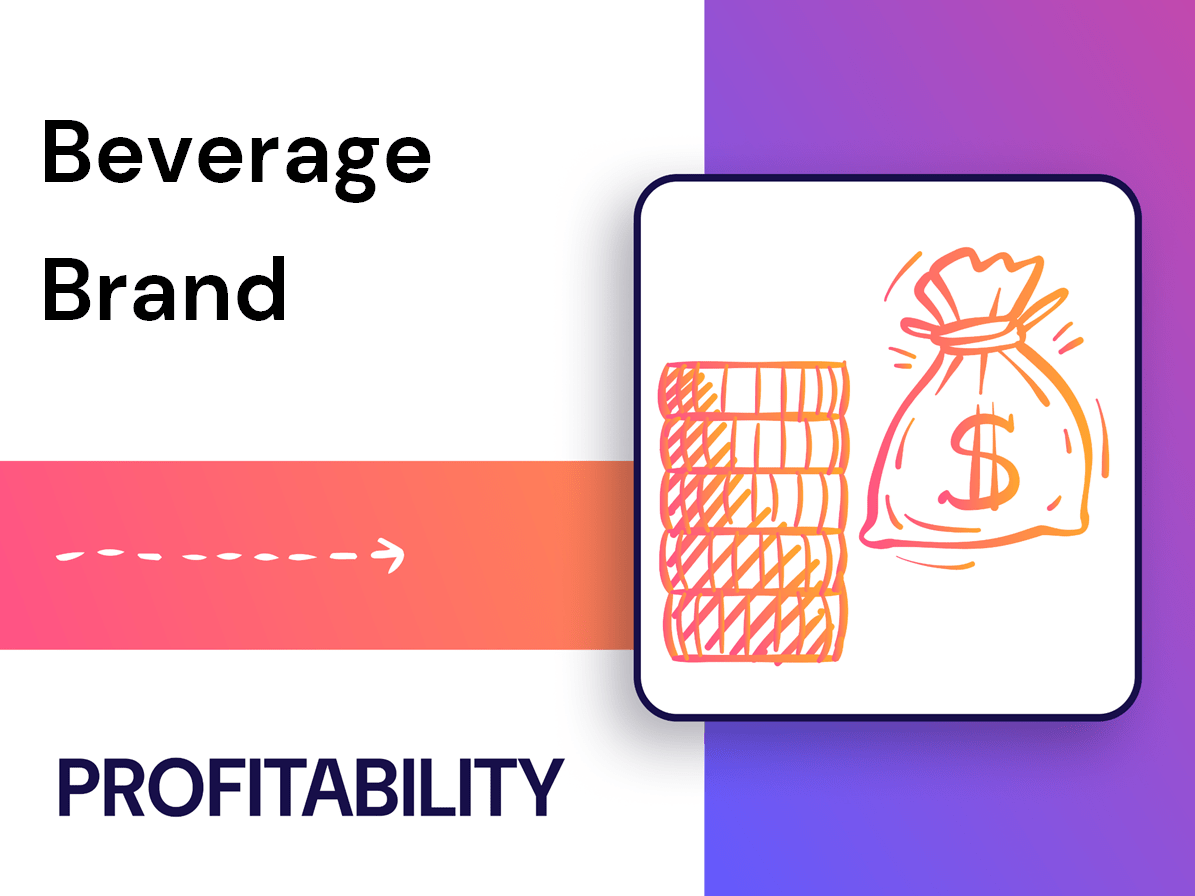 Beverage Brand

$

PROFITABILITY